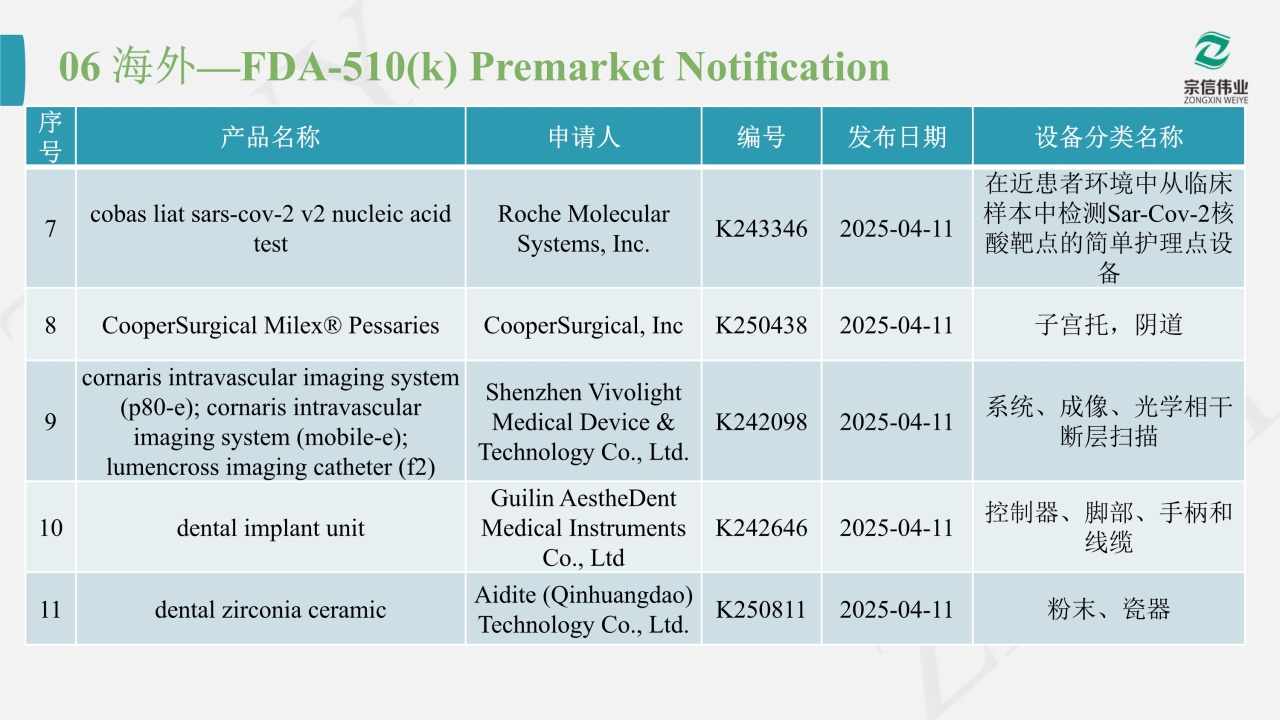 06 海外—FDA-510(k) Premarket Notification

宗信伟业
ZONGXIN WEIYE

| 序号 | 产品名称 | 申请人 | 编号 | 发布日期 | 设备分类名称 |
|---|---|---|---|---|---|
| 7 | cobas liat sars-cov-2 v2 nucleic acid test | Roche Molecular Systems, Inc. | K243346 | 2025-04-11 | 在近患者环境中从临床样本中检测Sar-Cov-2核酸靶点的简单护理点设备 |
| 8 | CooperSurgical Milex® Pessaries | CooperSurgical, Inc | K250438 | 2025-04-11 | 子宫托，阴道 |
| 9 | cornaris intravascular imaging system (p80-e); cornaris intravascular imaging system (mobile-e); lumencross imaging catheter (f2) | Shenzhen Vivolight Medical Device & Technology Co., Ltd. | K242098 | 2025-04-11 | 系统、成像、光学相干断层扫描 |
| 10 | dental implant unit | Guilin AestheDent Medical Instruments Co., Ltd | K242646 | 2025-04-11 | 控制器、脚部、手柄和线缆 |
| 11 | dental zirconia ceramic | Aidite (Qinhuangdao) Technology Co., Ltd. | K250811 | 2025-04-11 | 粉末、瓷器 |